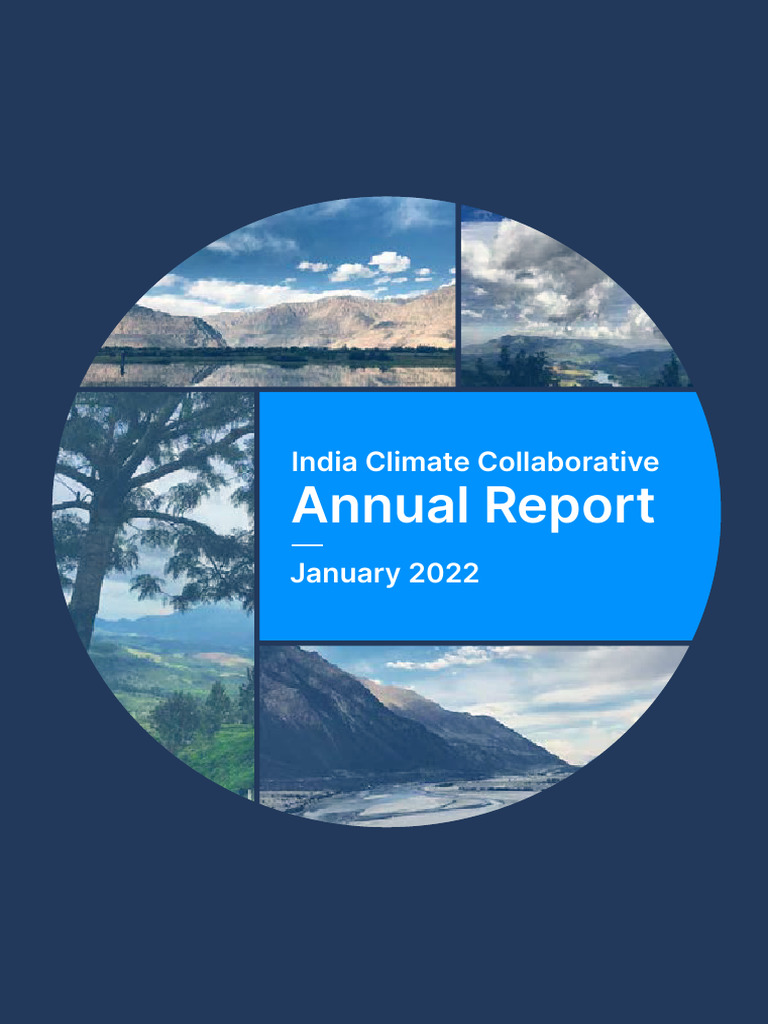 India Climate Collaborative
Annual Report

January 2022